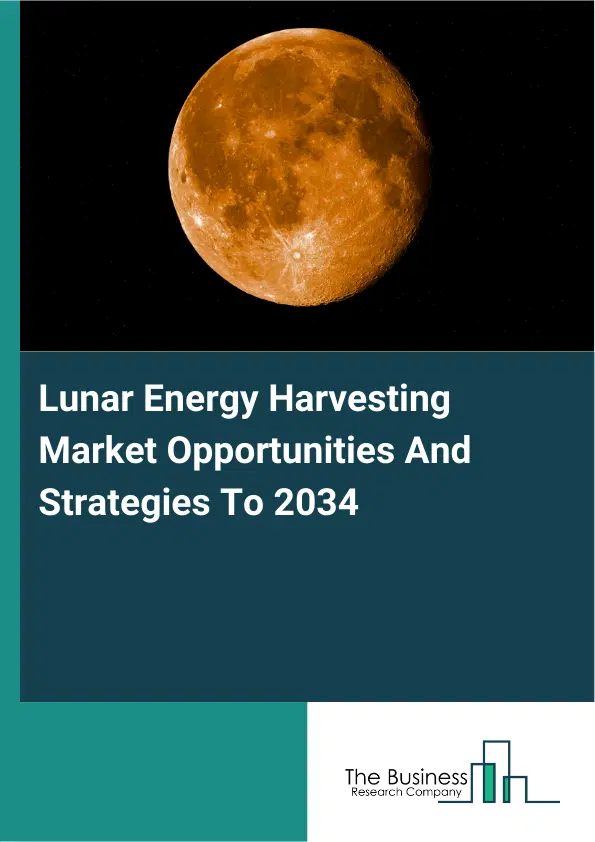 Lunar Energy Harvesting Market Opportunities And Strategies To 2034

The Business
Research Company